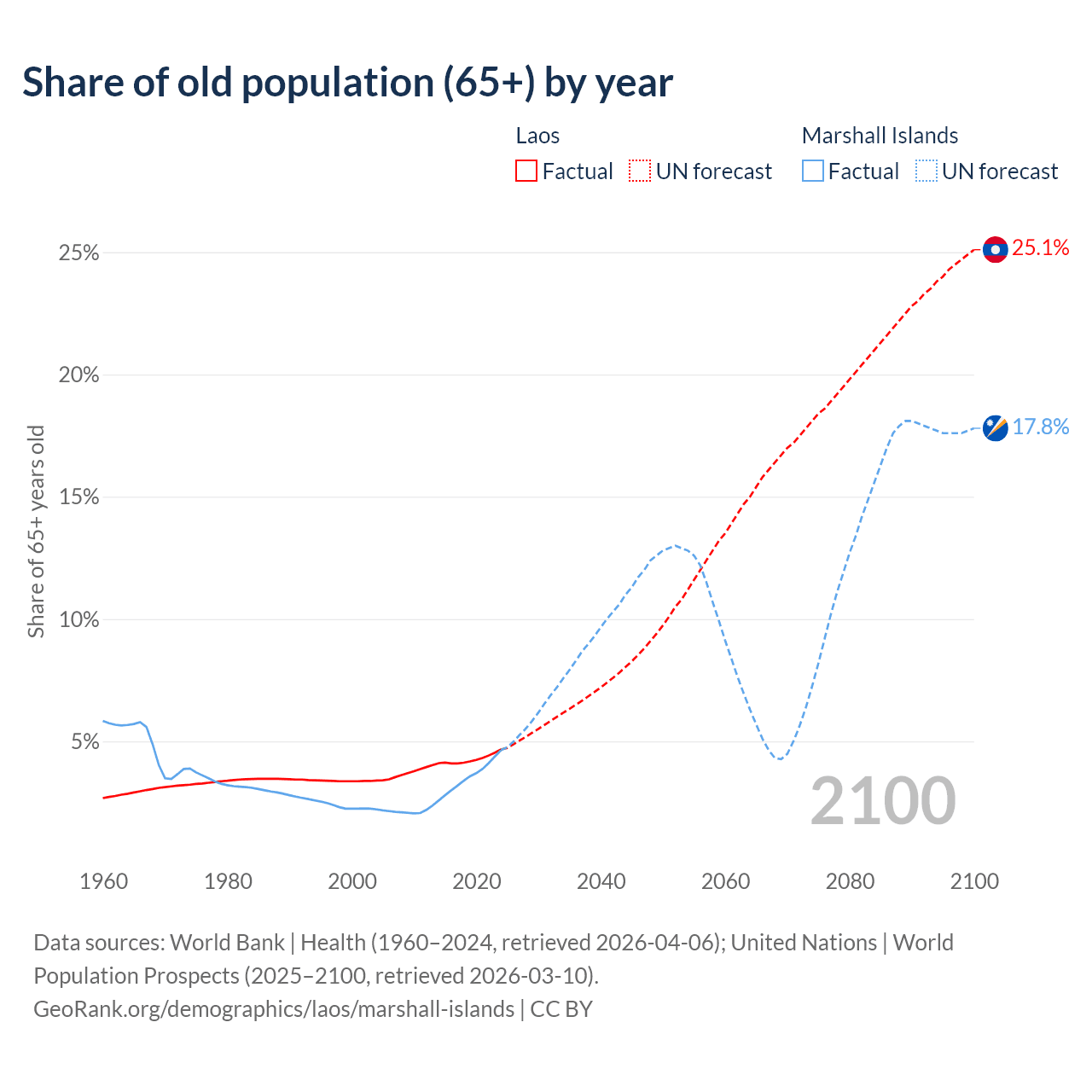 Share of old population (65+) by year

Laos
Factual UN forecast

Marshall Islands
Factual UN forecast

Share of 65+ years old

25%
20%
15%
10%
5%

25.1%
17.8%

2100

1960 1980 2000 2020 2040 2060 2080 2100

Data sources: World Bank | Health (1960–2024, retrieved 2026-04-06); United Nations | World Population Prospects (2025–2100, retrieved 2026-03-10).
GeoRank.org/demographics/laos/marshall-islands | CC BY